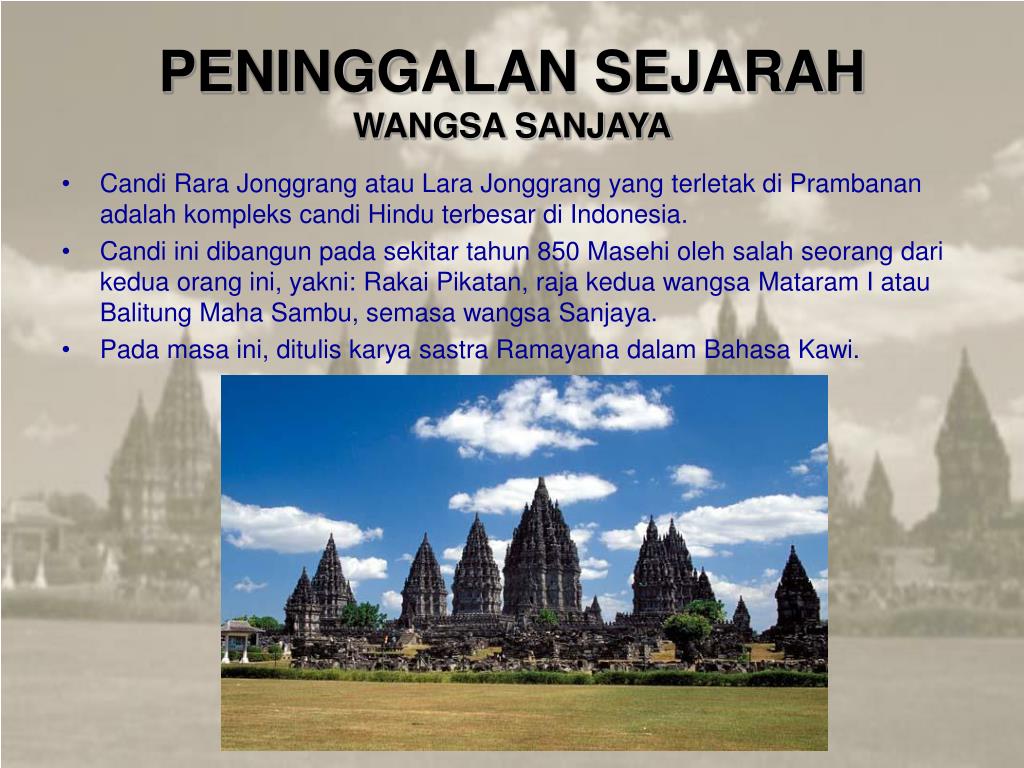 PENINGGALAN SEJARAH
WANGSA SANJAYA

• Candi Rara Jonggrang atau Lara Jonggrang yang terletak di Prambanan adalah kompleks candi Hindu terbesar di Indonesia.
• Candi ini dibangun pada sekitar tahun 850 Masehi oleh salah seorang dari kedua orang ini, yakni: Rakai Pikatan, raja kedua wangsa Mataram I atau Balitung Maha Sambu, semasa wangsa Sanjaya.
• Pada masa ini, ditulis karya sastra Ramayana dalam Bahasa Kawi.